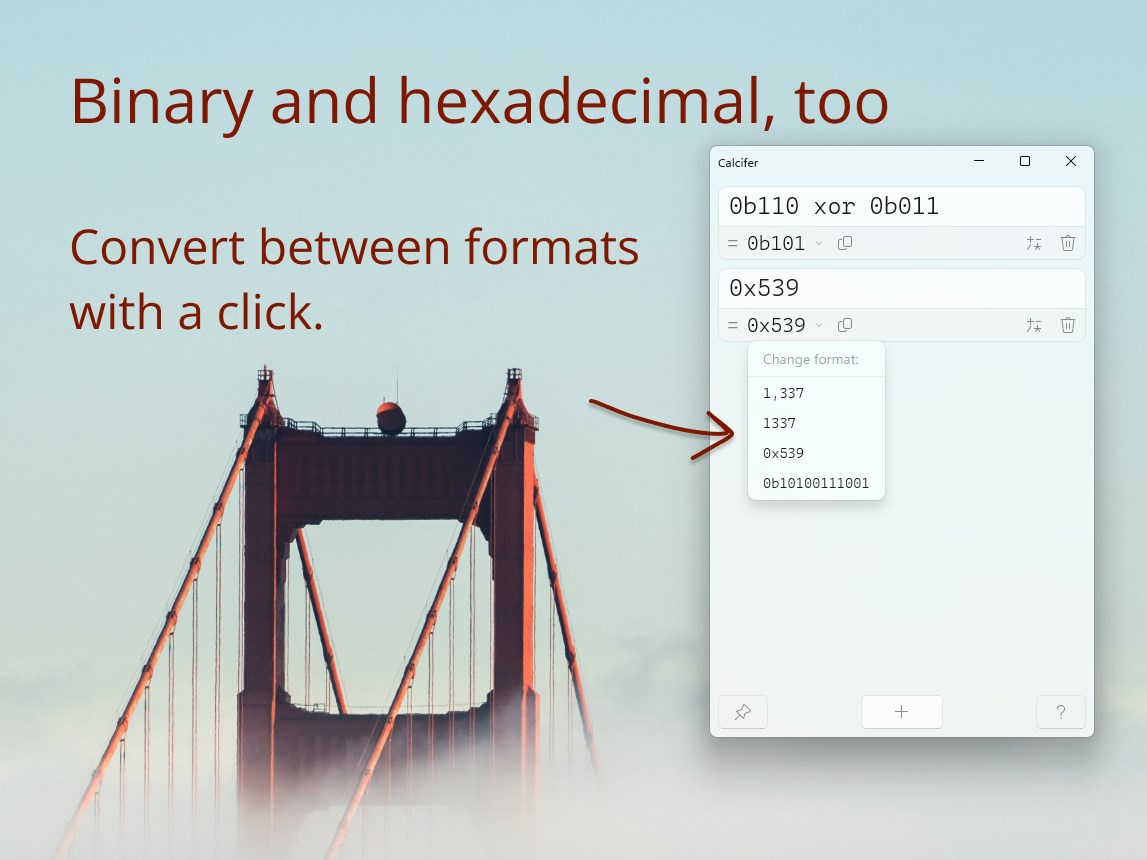 Binary and hexadecimal, too

Convert between formats with a click.

Calcifer

0b110 xor 0b011

= 0b101

0x539

= 0x539

Change format:

1,337

1337

0x539

0b10100111001

+

?